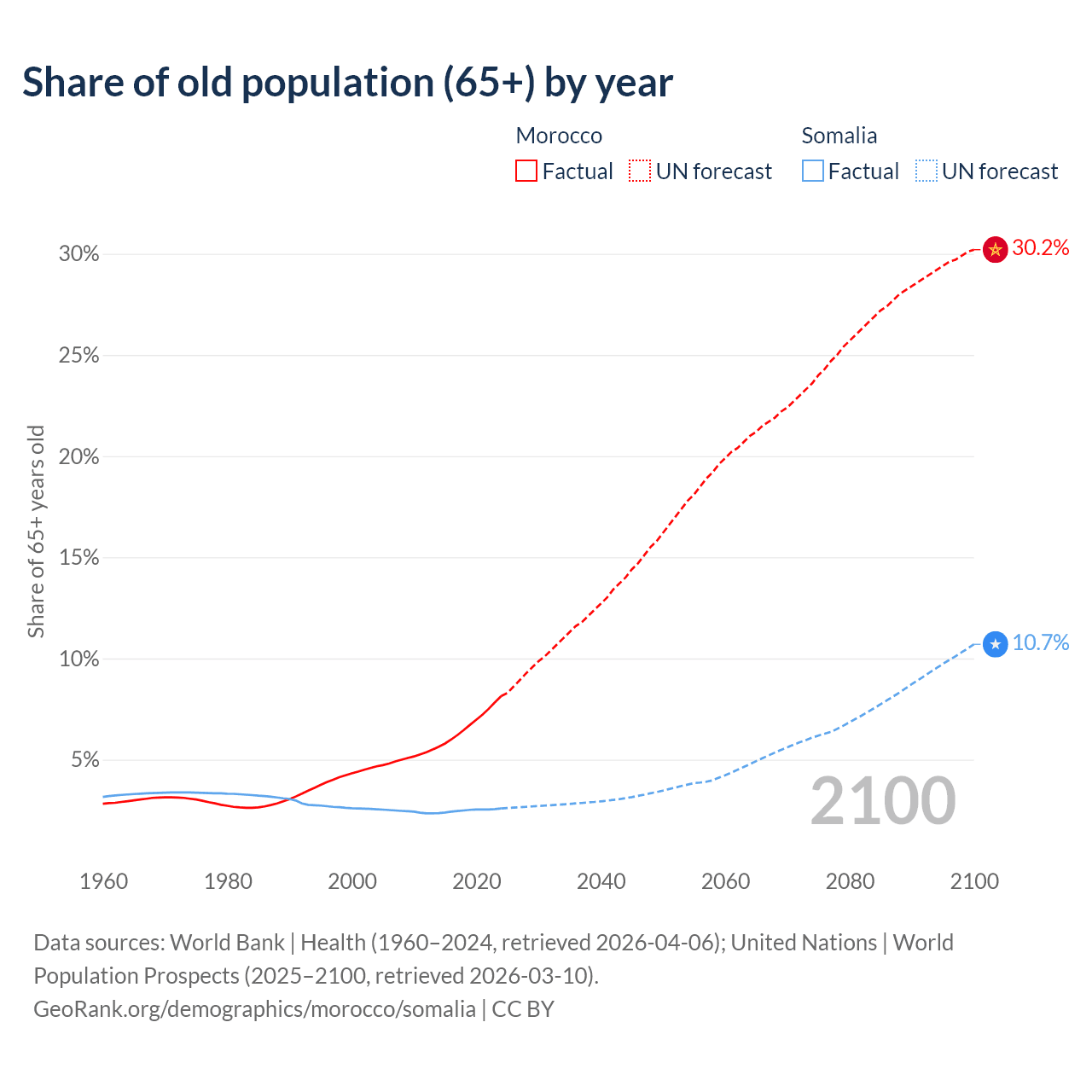 Share of old population (65+) by year

Morocco
Factual UN forecast

Somalia
Factual UN forecast

Share of 65+ years old

30%
25%
20%
15%
10%
5%

30.2%
10.7%

2100

1960 1980 2000 2020 2040 2060 2080 2100

Data sources: World Bank | Health (1960–2024, retrieved 2026-04-06); United Nations | World Population Prospects (2025–2100, retrieved 2026-03-10).
GeoRank.org/demographics/morocco/somalia | CC BY